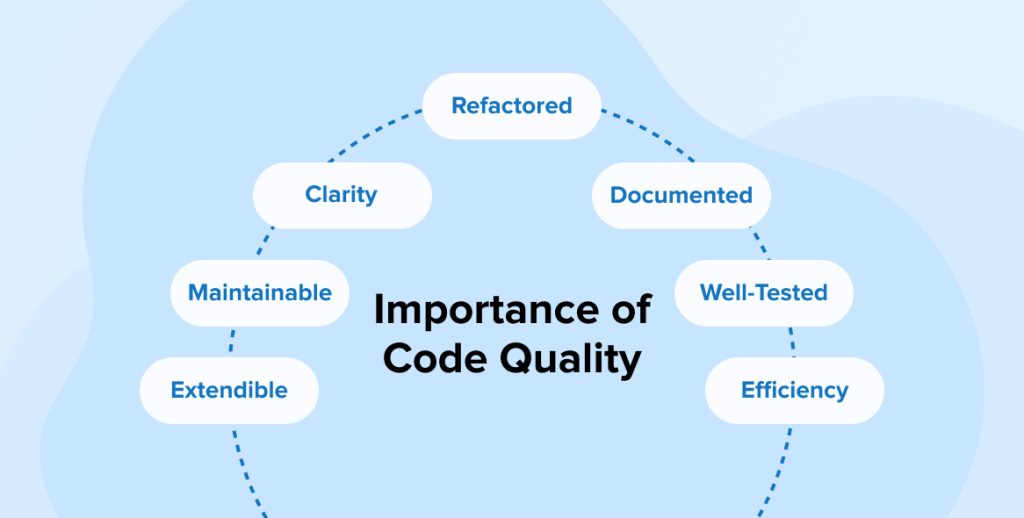 Importance of Code Quality

Refactored

Clarity

Documented

Maintainable

Well-Tested

Extendible

Efficiency